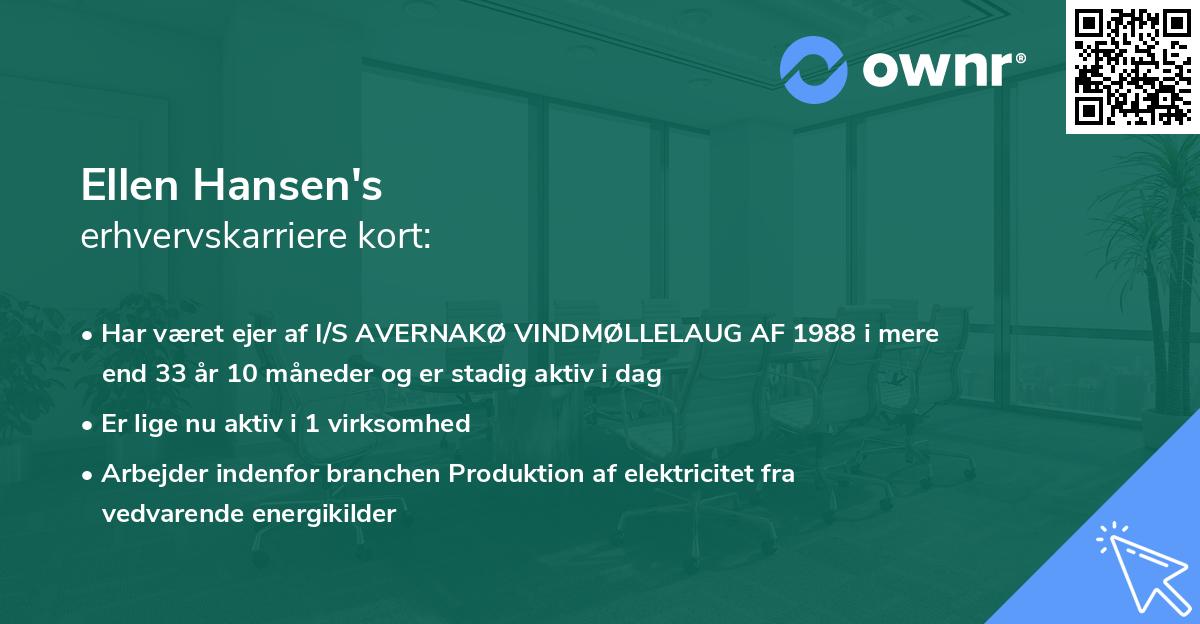 ownr®

Ellen Hansen's
erhvervskarriere kort:

• Har været ejer af I/S AVERNAKØ VINDMØLLELAUG AF 1988 i mere end 33 år 10 måneder og er stadig aktiv i dag

• Er lige nu aktiv i 1 virksomhed

• Arbejder indenfor branchen Produktion af elektricitet fra vedvarende energikilder